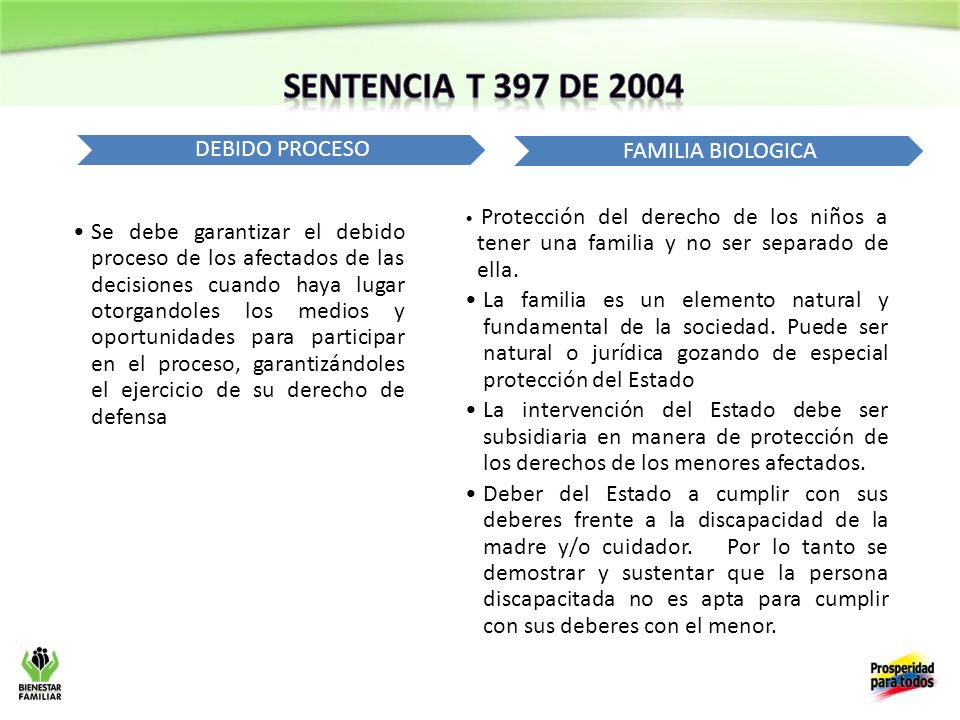 SENTENCIA T 397 DE 2004

DEBIDO PROCESO

• Se debe garantizar el debido proceso de los afectados de las decisiones cuando haya lugar otorgandoles los medios y oportunidades para participar en el proceso, garantizándoles el ejercicio de su derecho de defensa

FAMILIA BIOLOGICA

• Protección del derecho de los niños a tener una familia y no ser separado de ella.

• La familia es un elemento natural y fundamental de la sociedad. Puede ser natural o jurídica gozando de especial protección del Estado

• La intervención del Estado debe ser subsidiaria en manera de protección de los derechos de los menores afectados.

• Deber del Estado a cumplir con sus deberes frente a la discapacidad de la madre y/o cuidador. Por lo tanto se demostrar y sustentar que la persona discapacitada no es apta para cumplir con sus deberes con el menor.

BIENESTAR FAMILIAR

Prosperidad para todos